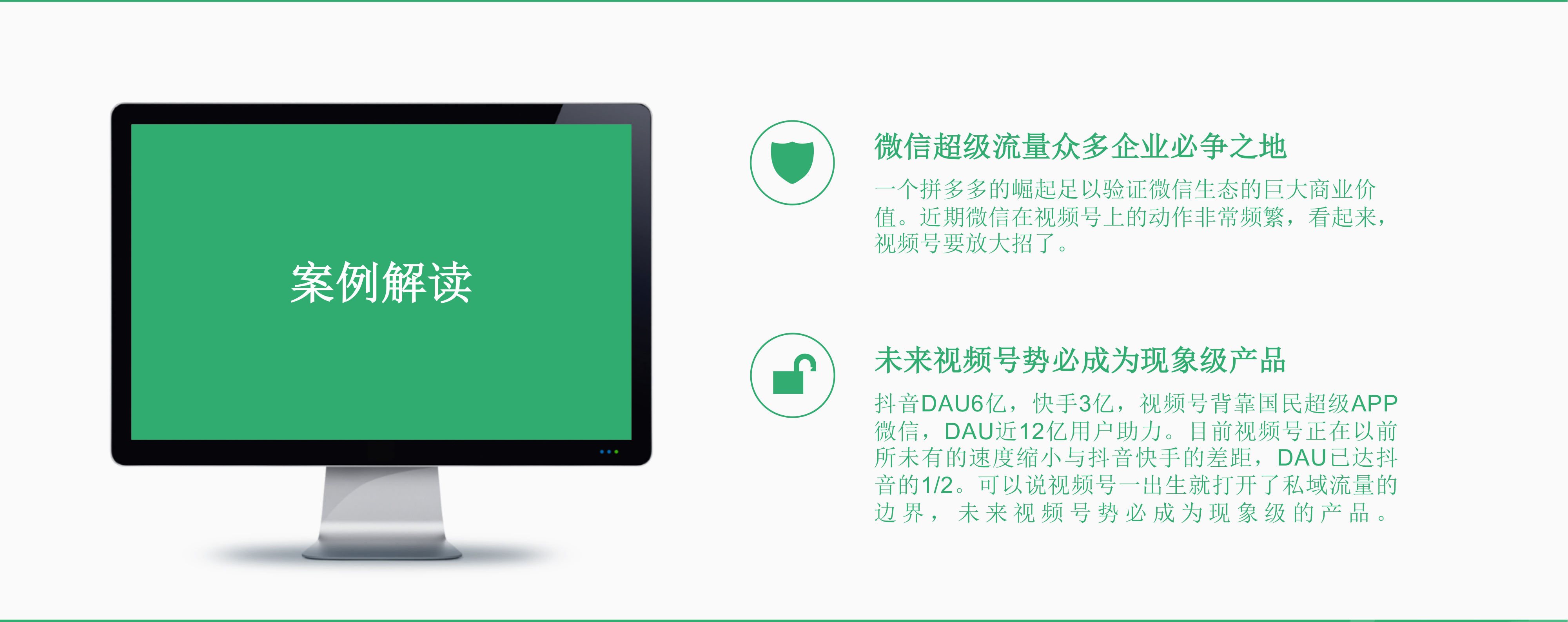 案例解读

微信超级流量众多企业必争之地

一个拼多多的崛起足以验证微信生态的巨大商业价值。近期微信在视频号上的动作非常频繁，看起来，视频号要放大招了。

未来视频号势必成为现象级产品

抖音DAU6亿，快手3亿，视频号背靠国民超级APP微信，DAU近12亿用户助力。目前视频号正在以前所未有的速度缩小与抖音快手的差距，DAU已达抖音的1/2。可以说视频号一出生就打开了私域流量的边界，未来视频号势必成为现象级的产品。